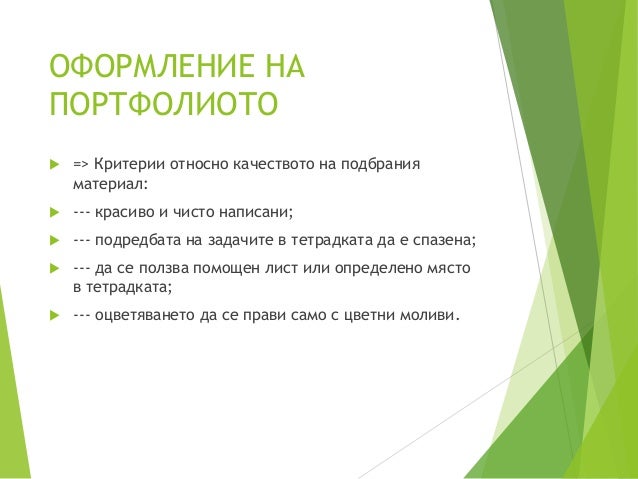 ОФОРМЛЕНИЕ НА ПОРТФОЛИОТО

=> Критерии относно качеството на подбрания материал:

--- красиво и чисто написани;

--- подредбата на задачите в тетрадката да е спазена;

--- да се ползва помощен лист или определено място в тетрадката;

--- оцветяването да се прави само с цветни моливи.